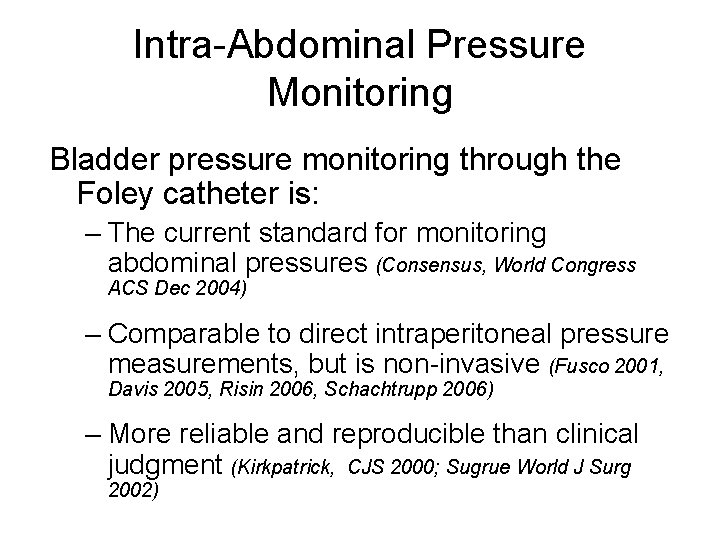 Intra-Abdominal Pressure Monitoring

Bladder pressure monitoring through the Foley catheter is:

– The current standard for monitoring abdominal pressures (Consensus, World Congress ACS Dec 2004)

– Comparable to direct intraperitoneal pressure measurements, but is non-invasive (Fusco 2001, Davis 2005, Risin 2006, Schachtrupp 2006)

– More reliable and reproducible than clinical judgment (Kirkpatrick, CJS 2000; Sugrue World J Surg 2002)